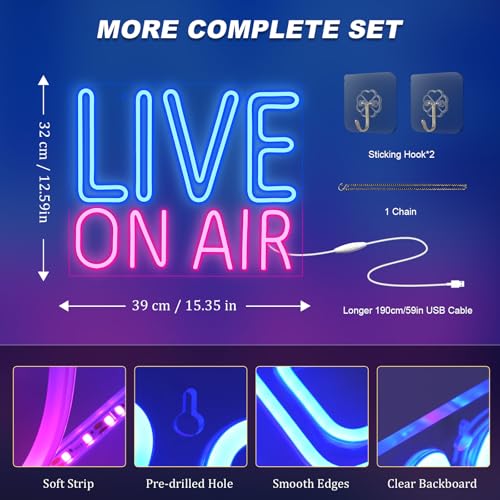 MORE COMPLETE SET

32 cm / 12.59in

LIVE
ON AIR

39 cm / 15.35 in

Sticking Hook*2

1 Chain

Longer 190cm/59in USB Cable

Soft Strip

Pre-drilled Hole

Smooth Edges

Clear Backboard